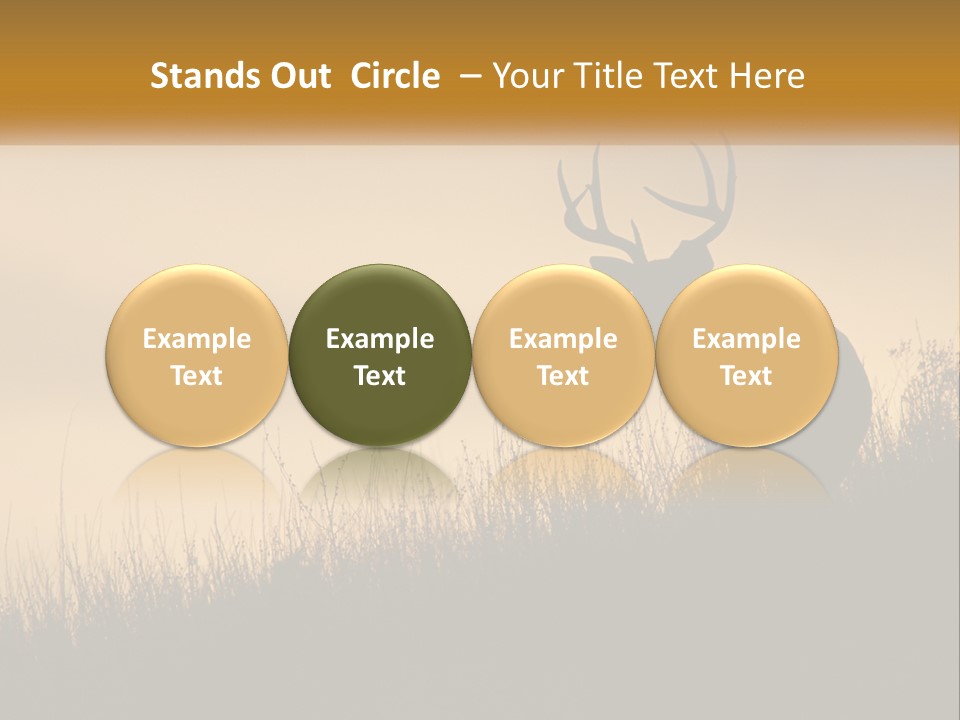 Stands Out Circle – Your Title Text Here

Example Text

Example Text

Example Text

Example Text